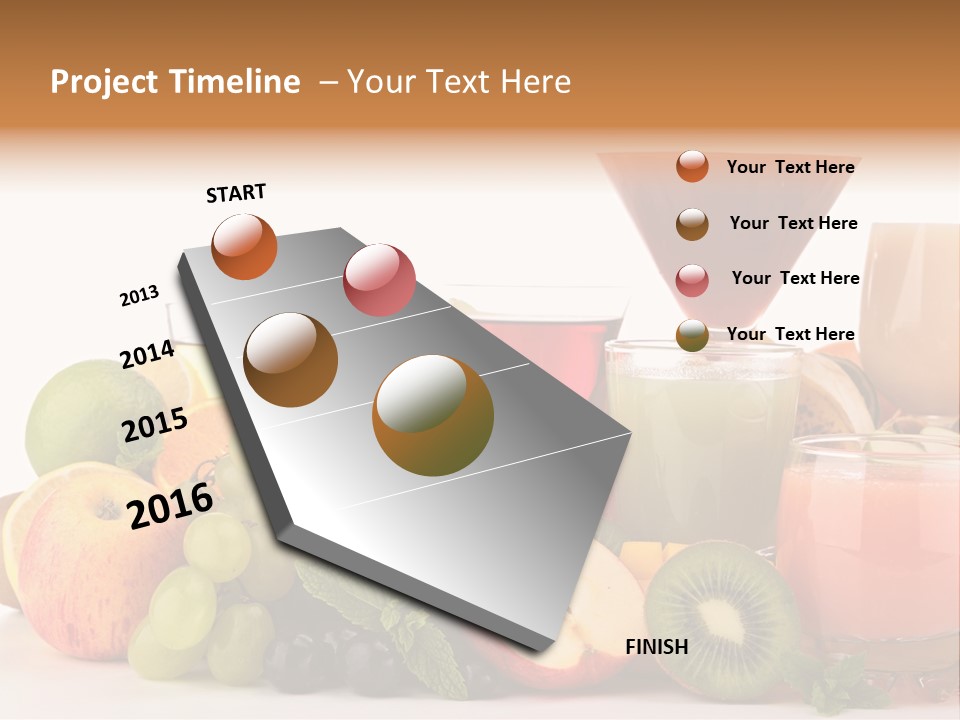 Project Timeline – Your Text Here

START

2013

2014

2015

2016

FINISH

Your Text Here

Your Text Here

Your Text Here

Your Text Here